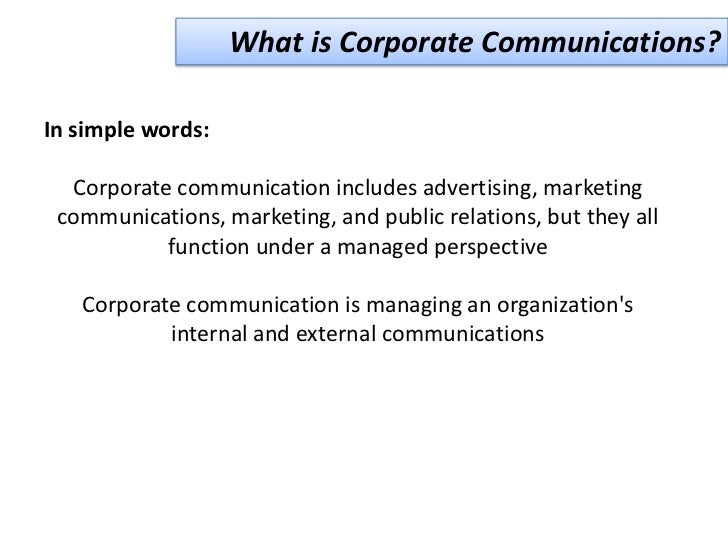 What is Corporate Communications?

In simple words:

Corporate communication includes advertising, marketing communications, marketing, and public relations, but they all function under a managed perspective

Corporate communication is managing an organization's internal and external communications